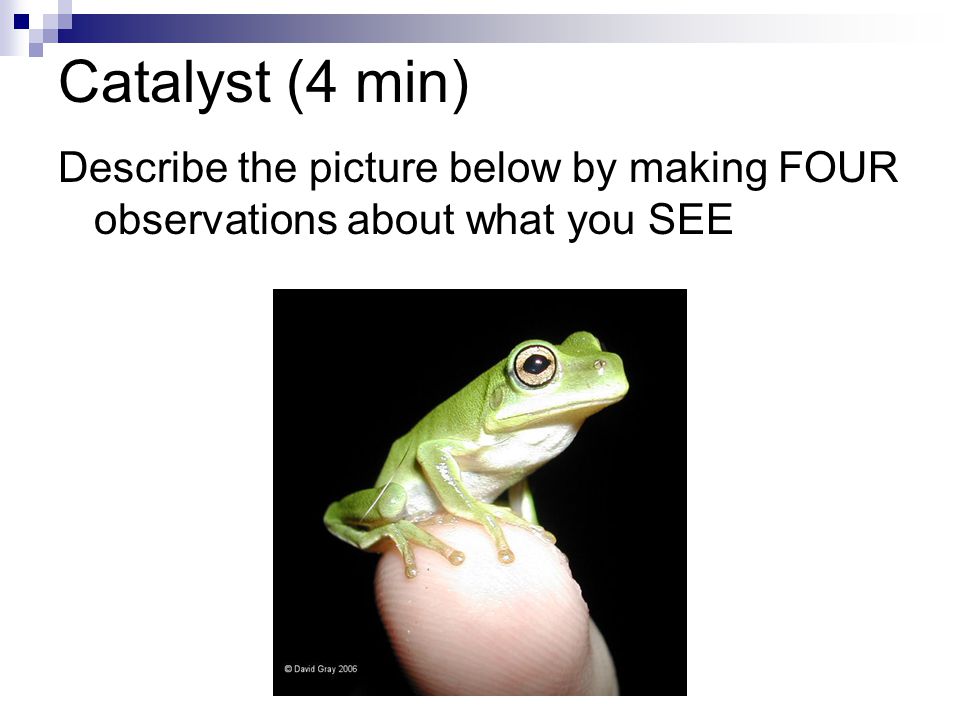 Catalyst (4 min)

Describe the picture below by making FOUR observations about what you SEE

© David Gray 2006